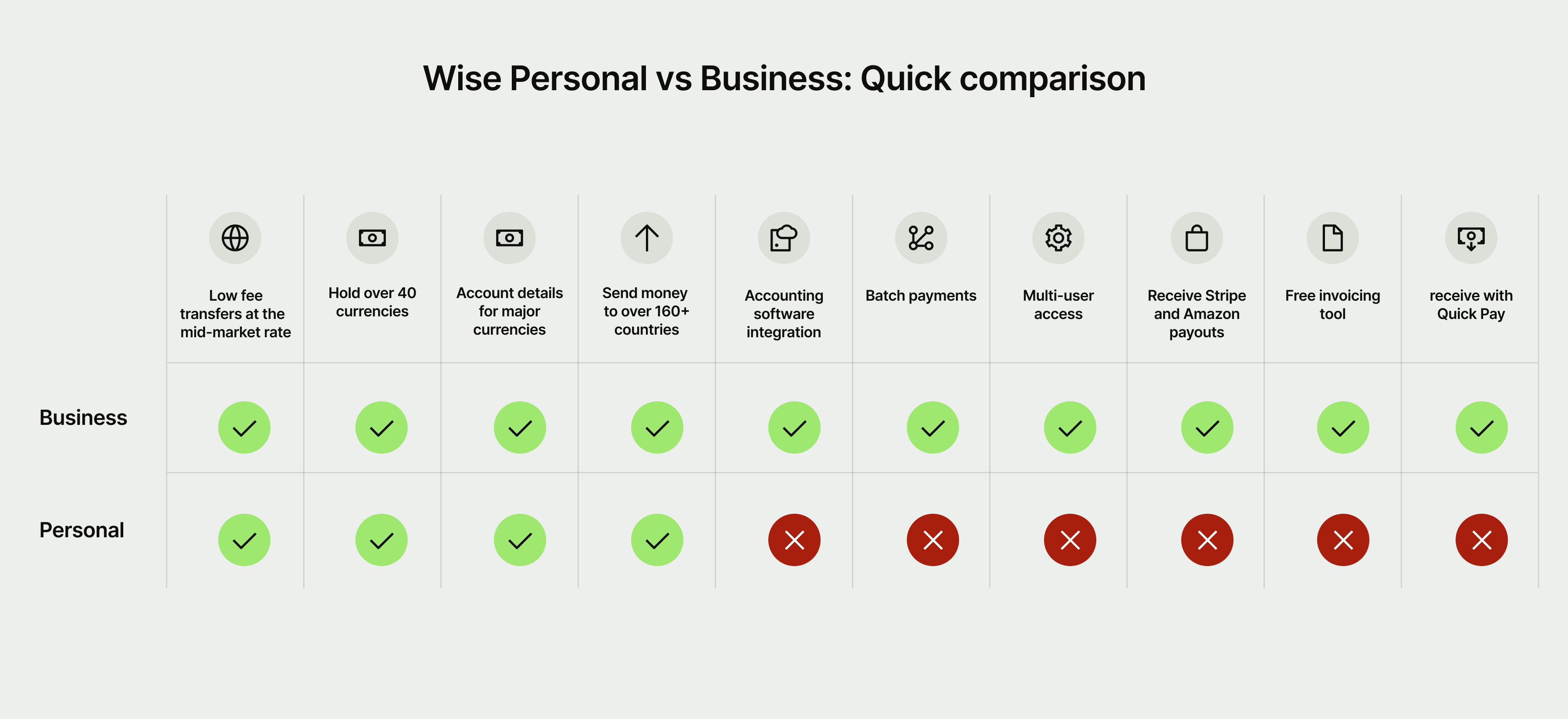 Wise Personal vs Business: Quick comparison

| | Low fee transfers at the mid-market rate | Hold over 40 currencies | Account details for major currencies | Send money to over 160+ countries | Accounting software integration | Batch payments | Multi-user access | Receive Stripe and Amazon payouts | Free invoicing tool | receive with Quick Pay |
|---|---|---|---|---|---|---|---|---|---|---|
| Business | ✓ | ✓ | ✓ | ✓ | ✓ | ✓ | ✓ | ✓ | ✓ | ✓ |
| Personal | ✓ | ✓ | ✓ | ✓ | ✗ | ✗ | ✗ | ✗ | ✗ | ✗ |